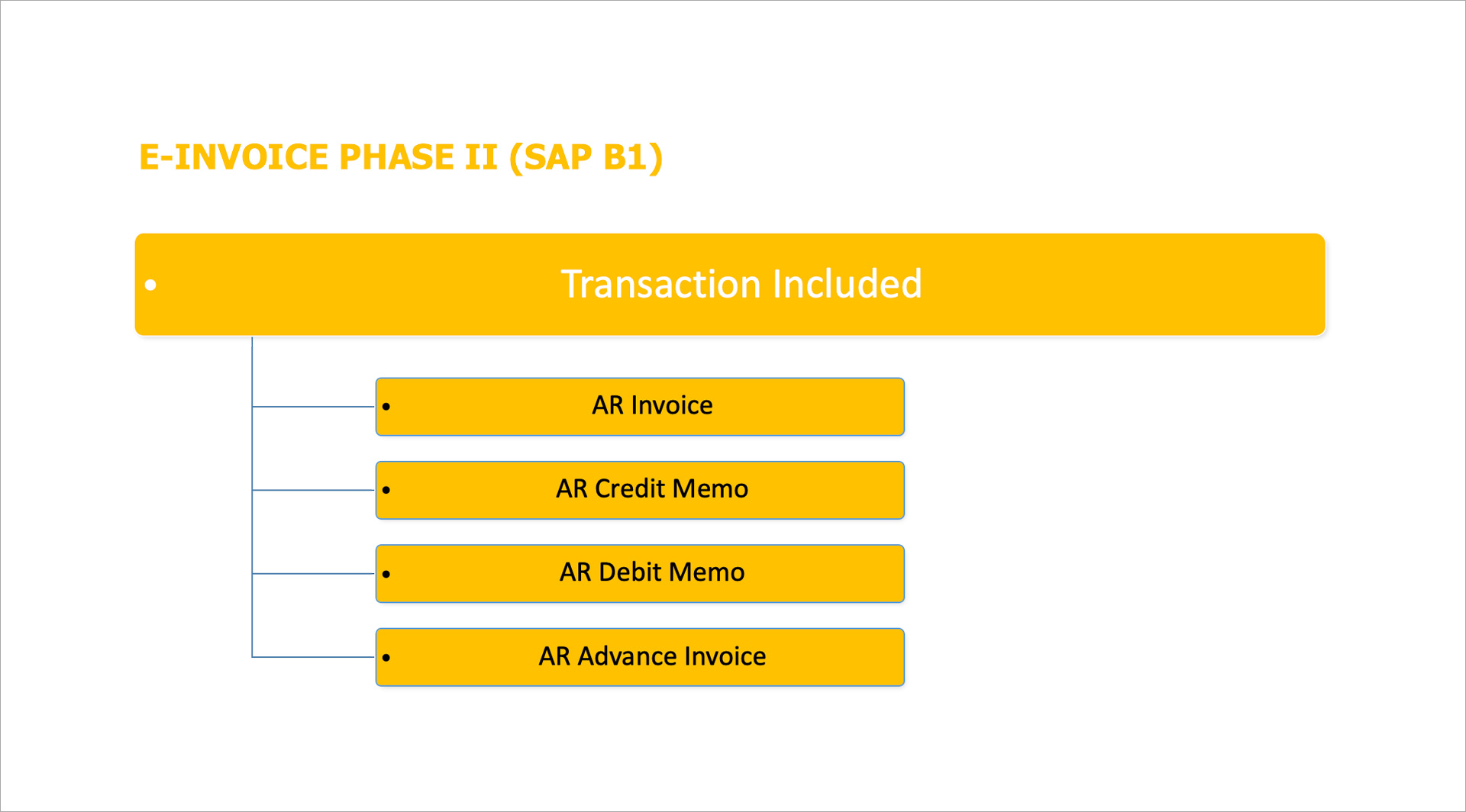 E-INVOICE PHASE II (SAP B1)

• Transaction Included

• AR Invoice

• AR Credit Memo

• AR Debit Memo

• AR Advance Invoice